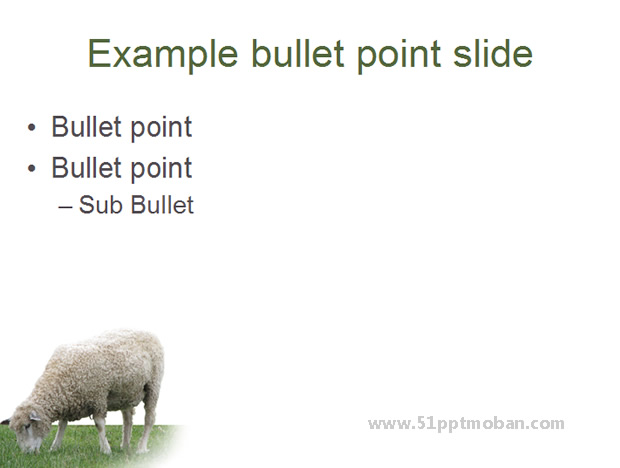 Example bullet point slide

• Bullet point
• Bullet point
– Sub Bullet

www.51pptmoban.com